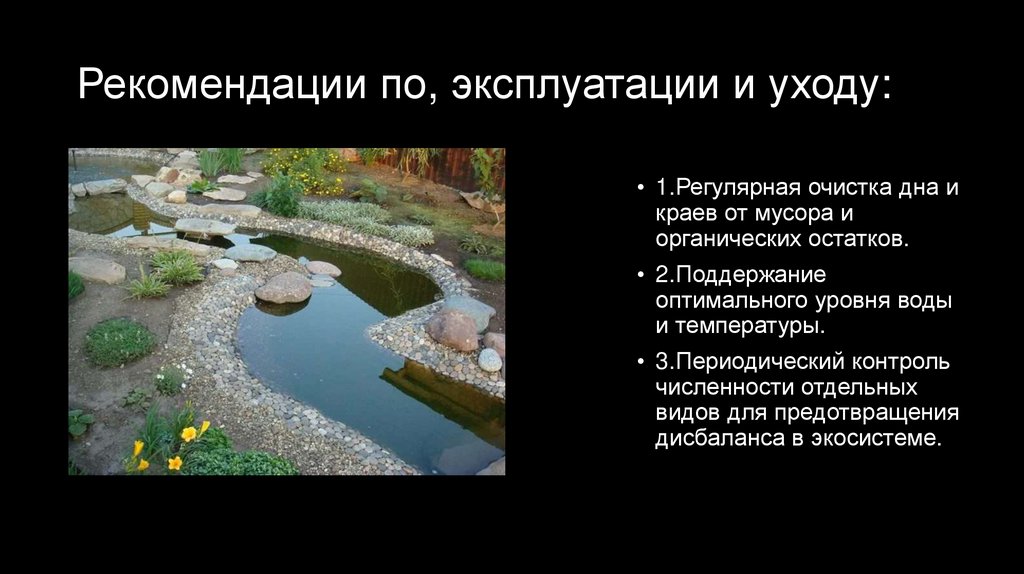 Рекомендации по, эксплуатации и уходу:

• 1.Регулярная очистка дна и краев от мусора и органических остатков.

• 2.Поддержание оптимального уровня воды и температуры.

• 3.Периодический контроль численности отдельных видов для предотвращения дисбаланса в экосистеме.